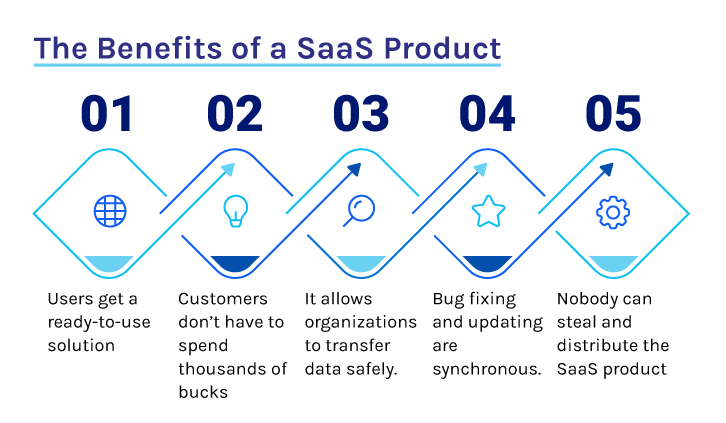 The Benefits of a SaaS Product

01

Users get a ready-to-use solution

02

Customers don't have to spend thousands of bucks

03

It allows organizations to transfer data safely.

04

Bug fixing and updating are synchronous.

05

Nobody can steal and distribute the SaaS product